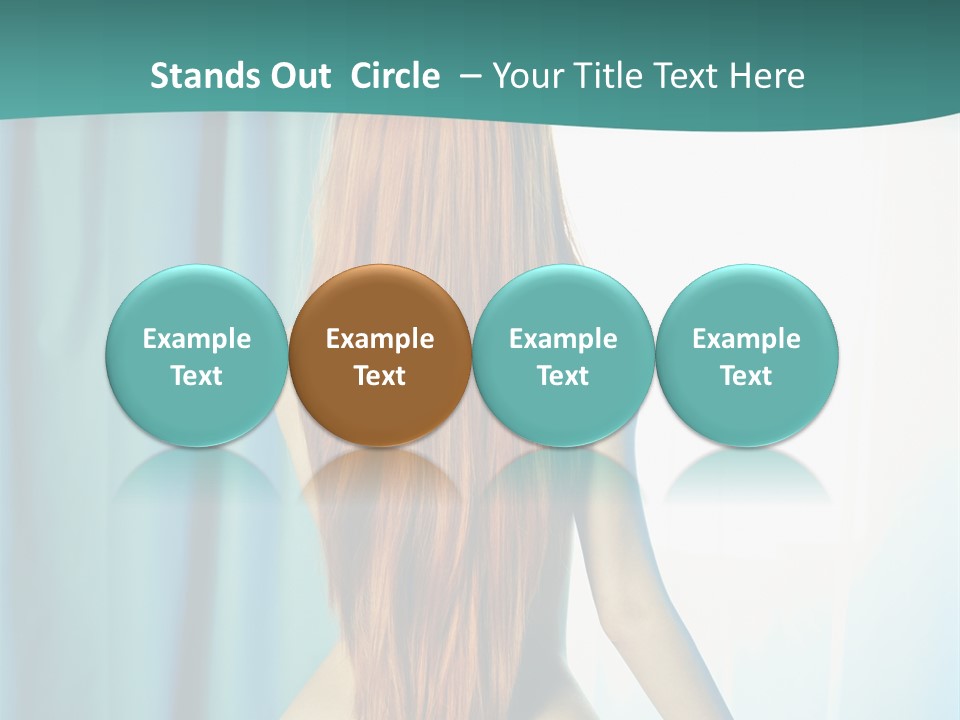 Stands Out Circle – Your Title Text Here

Example Text

Example Text

Example Text

Example Text